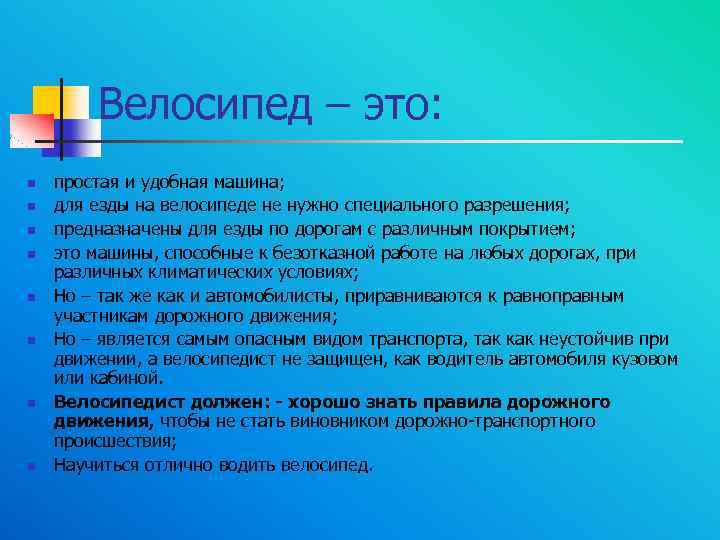 Велосипед – это:

простая и удобная машина;

для езды на велосипеде не нужно специального разрешения;

предназначены для езды по дорогам с различным покрытием;

это машины, способные к безотказной работе на любых дорогах, при различных климатических условиях;

Но – так же как и автомобилисты, приравниваются к равноправным участникам дорожного движения;

Но – является самым опасным видом транспорта, так как неустойчив при движении, а велосипедист не защищен, как водитель автомобиля кузовом или кабиной.

Велосипедист должен: - хорошо знать правила дорожного движения, чтобы не стать виновником дорожно-транспортного происшествия;

Научиться отлично водить велосипед.